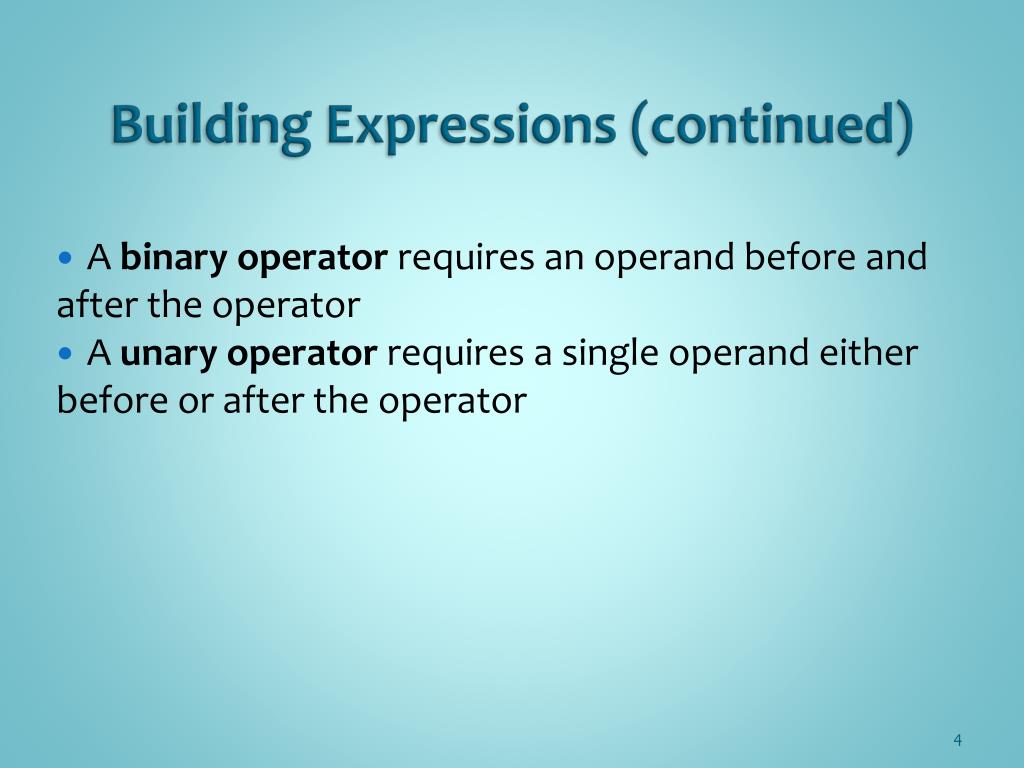 Building Expressions (continued)

• A binary operator requires an operand before and after the operator

• A unary operator requires a single operand either before or after the operator

4